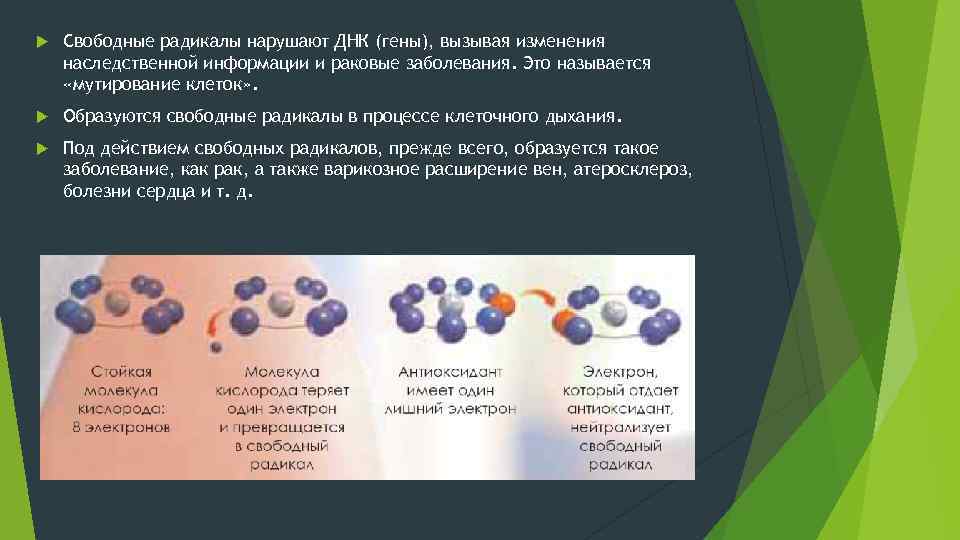 Свободные радикалы нарушают ДНК (гены), вызывая изменения наследственной информации и раковые заболевания. Это называется «мутирование клеток».

Образуются свободные радикалы в процессе клеточного дыхания.

Под действием свободных радикалов, прежде всего, образуется такое заболевание, как рак, а также варикозное расширение вен, атеросклероз, болезни сердца и т. д.

Стойкая молекула кислорода: 8 электронов

Молекула кислорода теряет один электрон и превращается в свободный радикал

Антиоксидант имеет один лишний электрон

Электрон, который отдает антиоксидант, нейтрализует свободный радикал